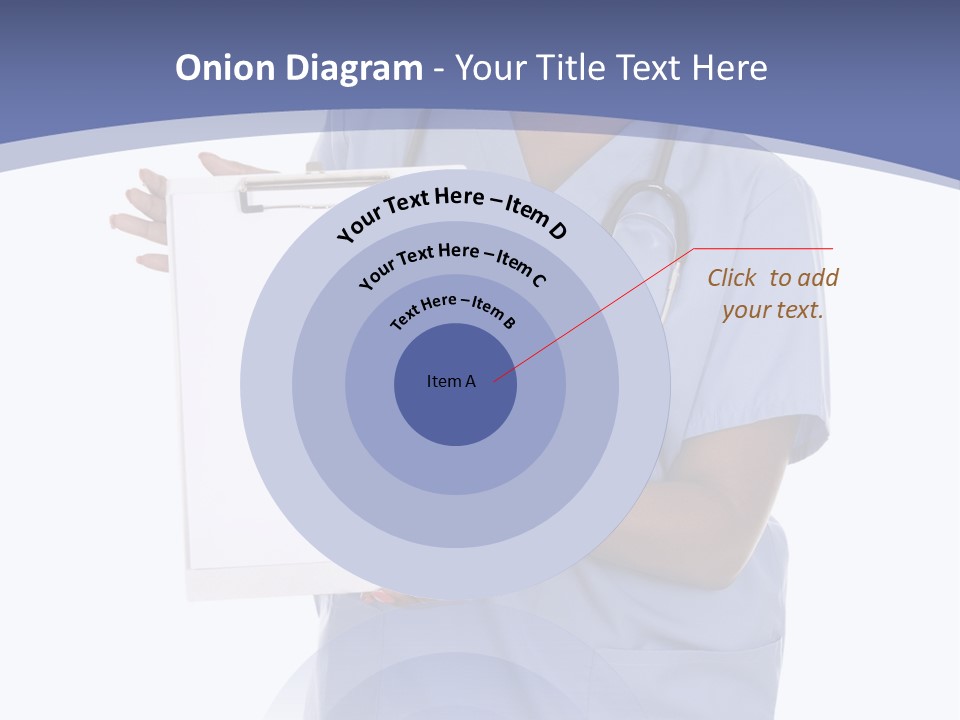 Onion Diagram - Your Title Text Here

Your Text Here – Item D

Your Text Here – Item C

Text Here – Item B

Item A

Click to add your text.